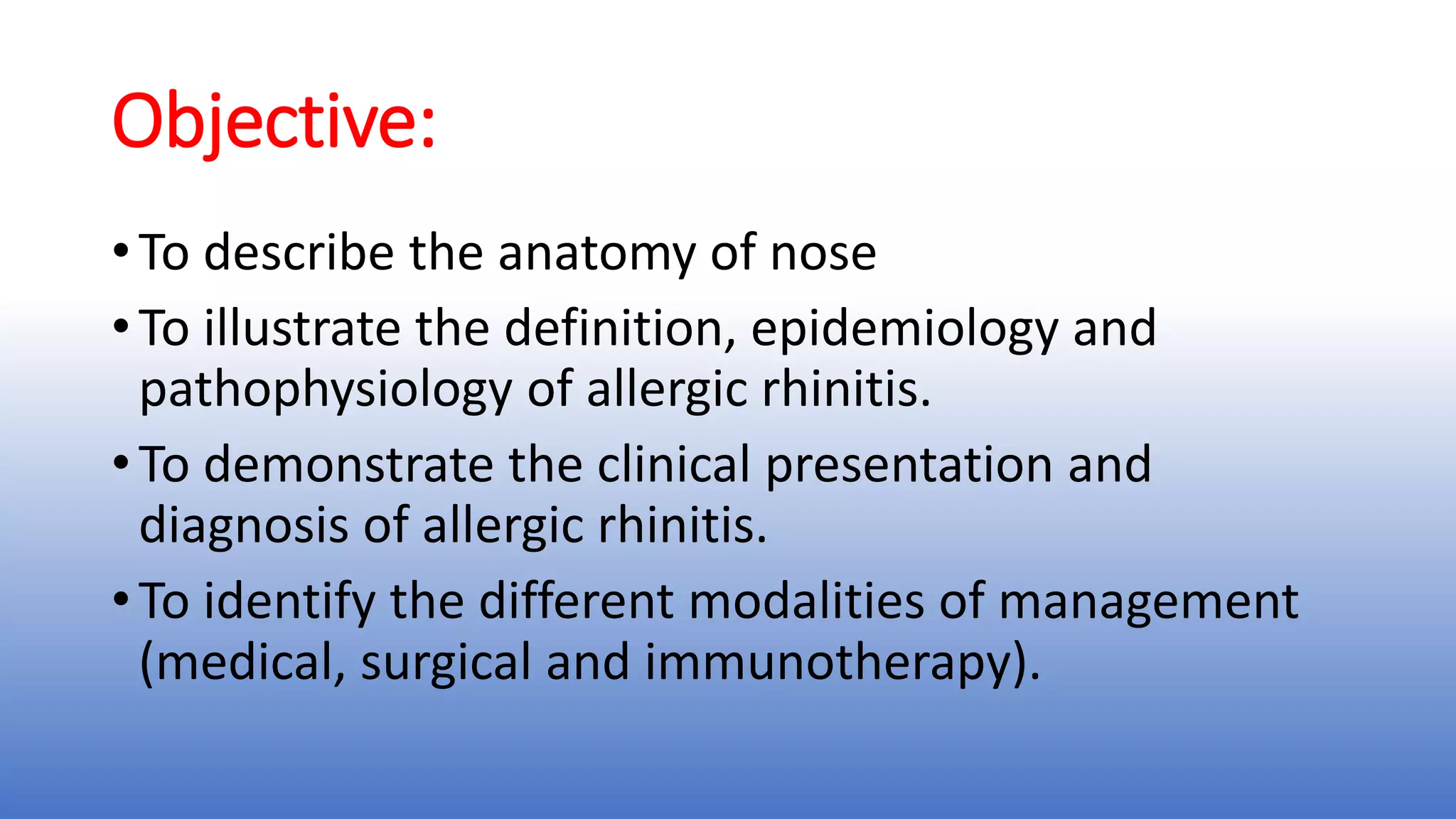 Objective:

• To describe the anatomy of nose
• To illustrate the definition, epidemiology and pathophysiology of allergic rhinitis.
• To demonstrate the clinical presentation and diagnosis of allergic rhinitis.
• To identify the different modalities of management (medical, surgical and immunotherapy).